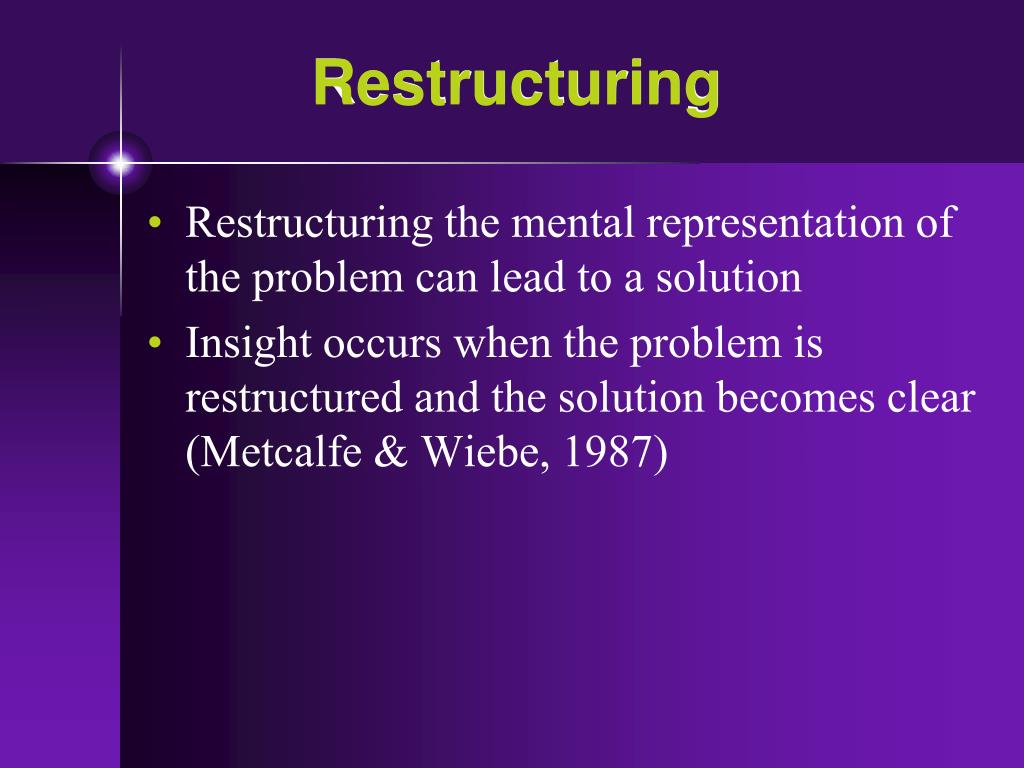 Restructuring

• Restructuring the mental representation of the problem can lead to a solution
• Insight occurs when the problem is restructured and the solution becomes clear (Metcalfe & Wiebe, 1987)